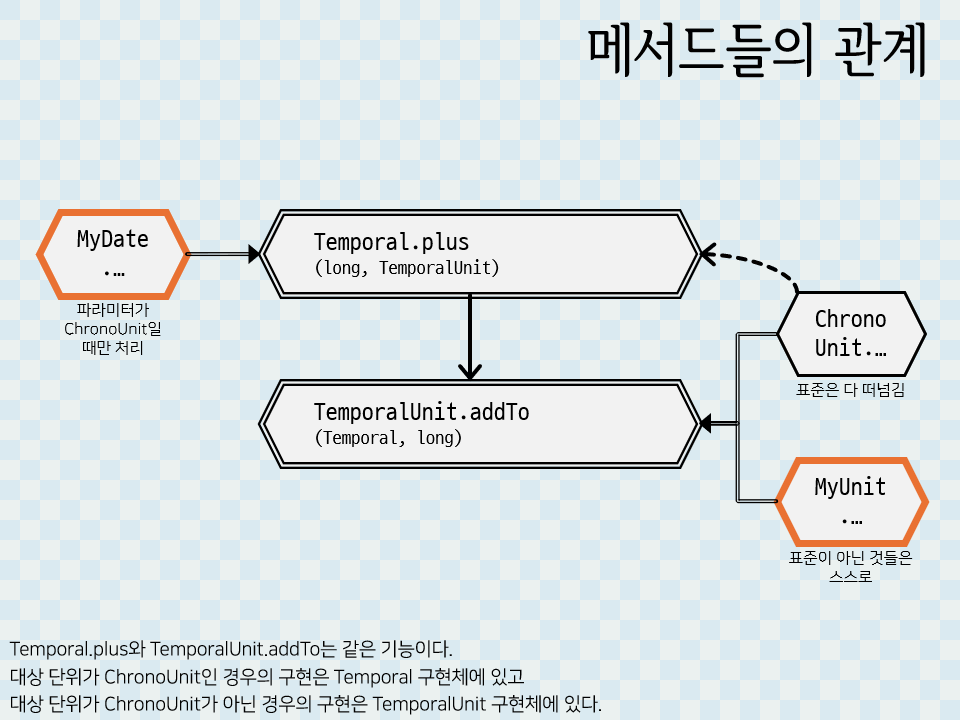 메서드들의 관계

MyDate
.…

파라미터가 ChronoUnit일 때만 처리

Temporal.plus
(long, TemporalUnit)

TemporalUnit.addTo
(Temporal, long)

Chrono
Unit.…

표준은 다 떠넘김

MyUnit
.…

표준이 아닌 것들은 스스로

Temporal.plus와 TemporalUnit.addTo는 같은 기능이다.
대상 단위가 ChronoUnit인 경우의 구현은 Temporal 구현체에 있고
대상 단위가 ChronoUnit가 아닌 경우의 구현은 TemporalUnit 구현체에 있다.